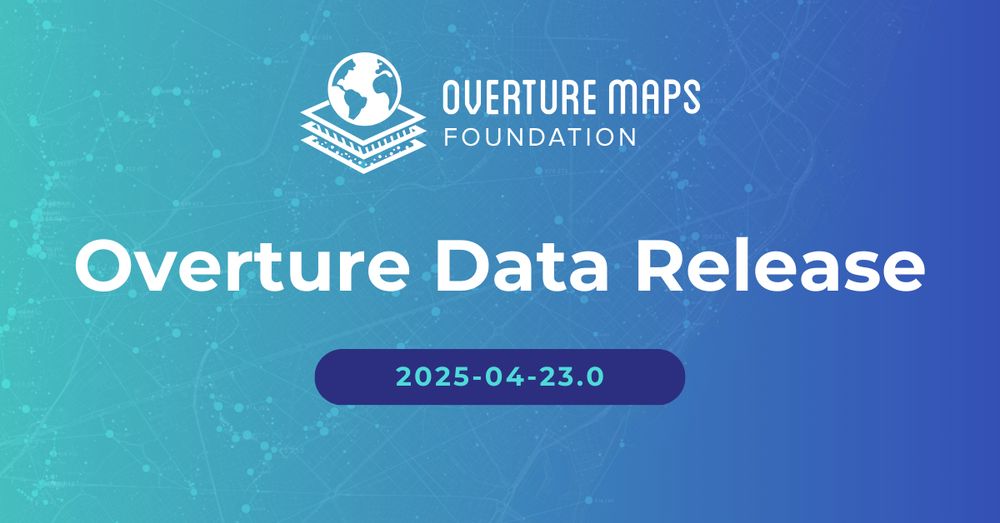 OVERTURE MAPS
FOUNDATION

Overture Data Release

2025-04-23.0